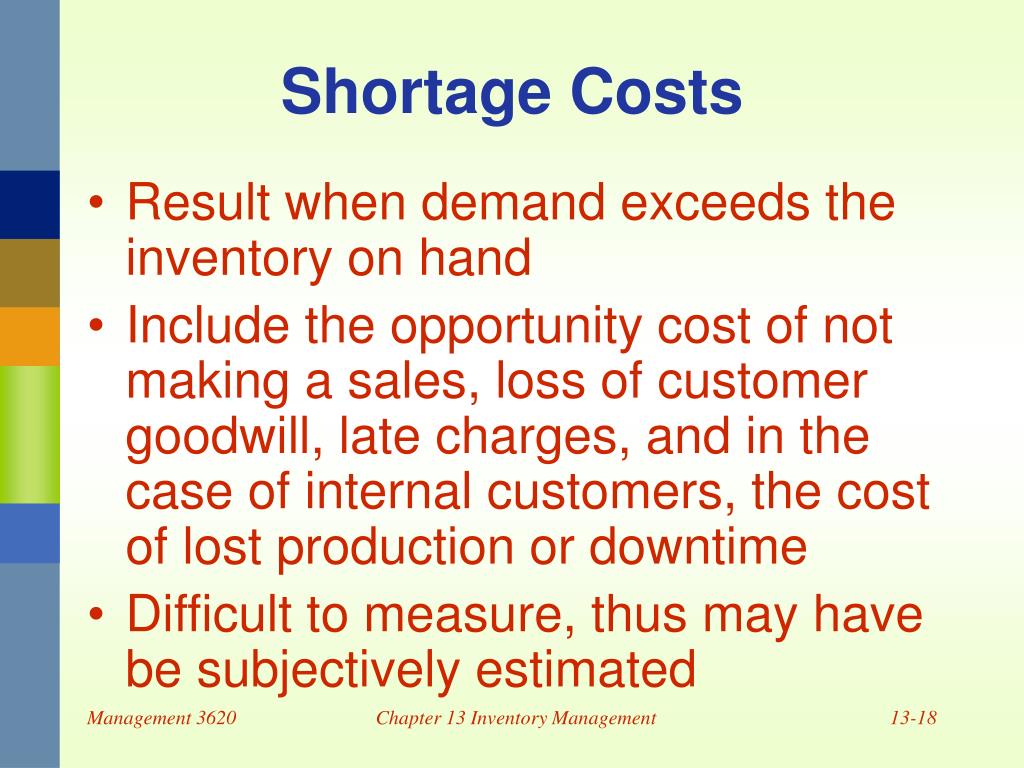 Shortage Costs

• Result when demand exceeds the inventory on hand
• Include the opportunity cost of not making a sales, loss of customer goodwill, late charges, and in the case of internal customers, the cost of lost production or downtime
• Difficult to measure, thus may have be subjectively estimated

Management 3620
Chapter 13 Inventory Management
13-18